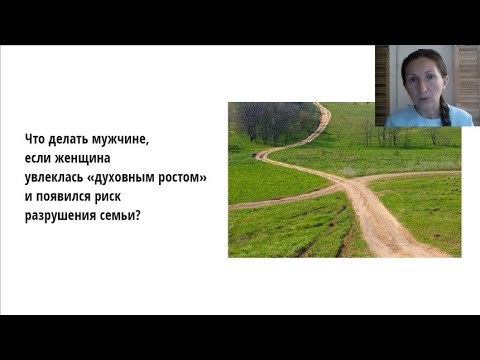 Что делать мужчине,
если женщина
увлеклась «духовным ростом»
и появился риск
разрушения семьи?